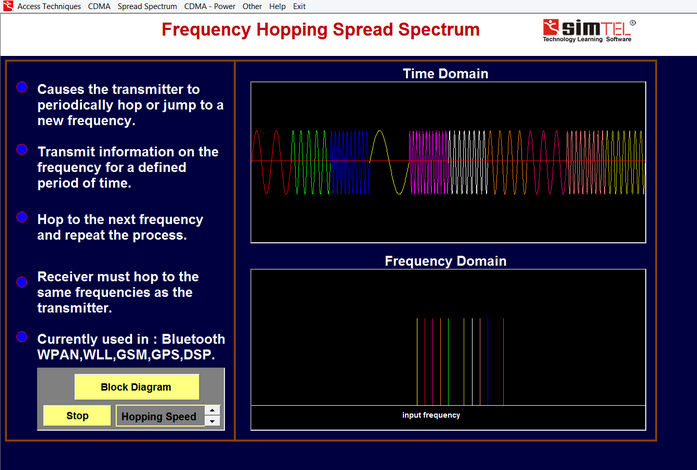 Access Techniques CDMA Spread Spectrum CDMA - Power Other Help Exit

Frequency Hopping Spread Spectrum

simTEL®
Technology Learning Software

Causes the transmitter to periodically hop or jump to a new frequency.

Transmit information on the frequency for a defined period of time.

Hop to the next frequency and repeat the process.

Receiver must hop to the same frequencies as the transmitter.

Currently used in : Bluetooth WPAN,WLL,GSM,GPS,DSP.

Block Diagram

Stop

Hopping Speed

Time Domain

Frequency Domain

input frequency